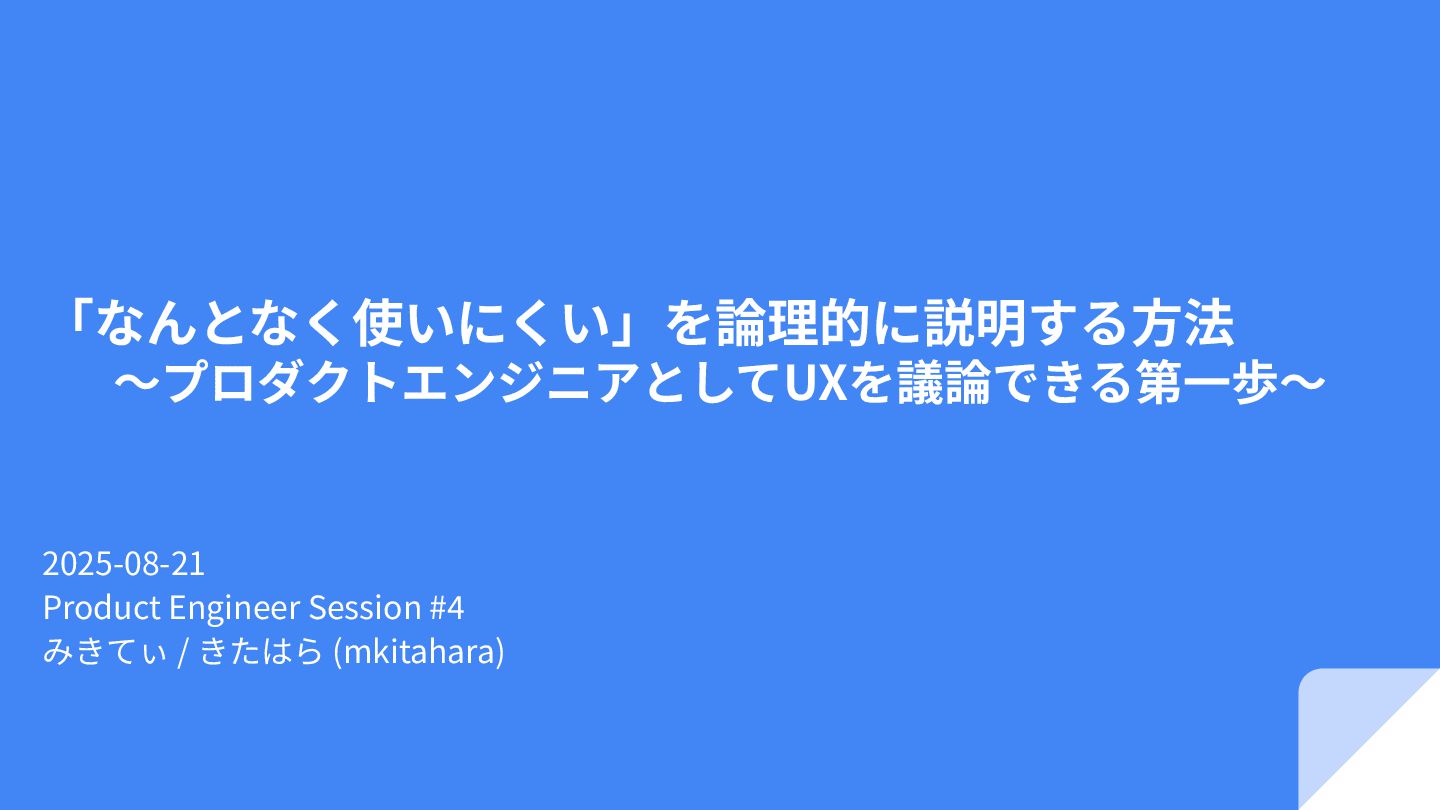 「なんとなく使いにくい」を論理的に説明する方法
〜プロダクトエンジニアとしてUXを議論できる第一歩〜

2025-08-21
Product Engineer Session #4
みきてぃ / きたはら (mkitahara)